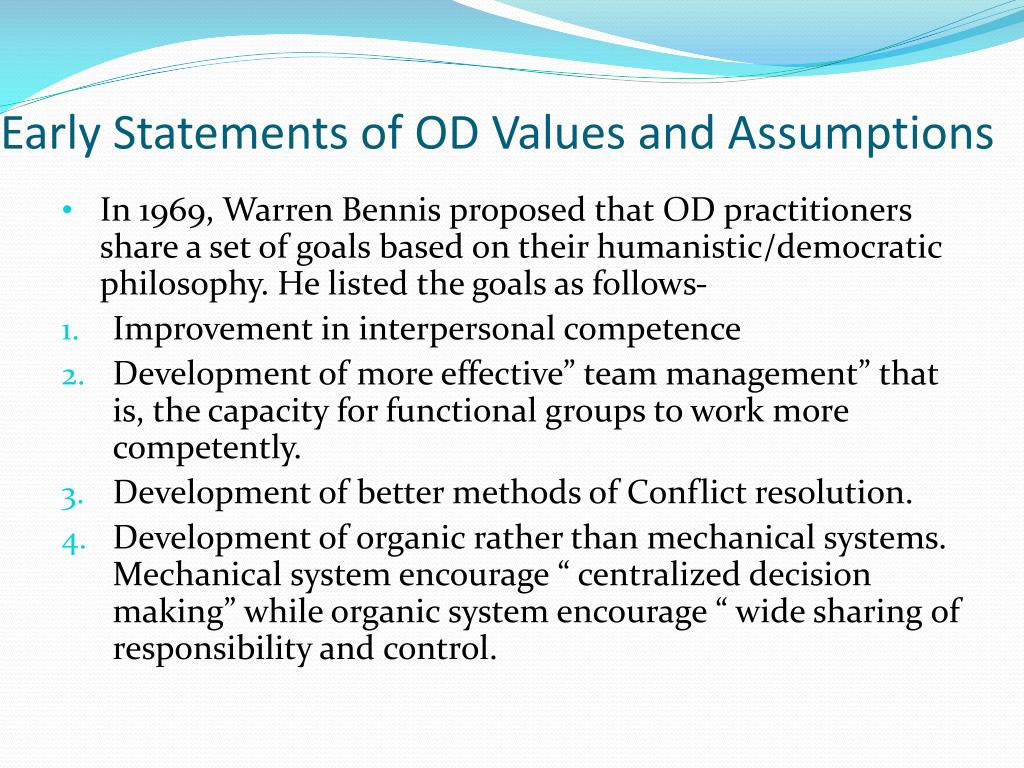 Early Statements of OD Values and Assumptions

• In 1969, Warren Bennis proposed that OD practitioners share a set of goals based on their humanistic/democratic philosophy. He listed the goals as follows-

1. Improvement in interpersonal competence
2. Development of more effective” team management” that is, the capacity for functional groups to work more competently.
3. Development of better methods of Conflict resolution.
4. Development of organic rather than mechanical systems. Mechanical system encourage “ centralized decision making” while organic system encourage “ wide sharing of responsibility and control.